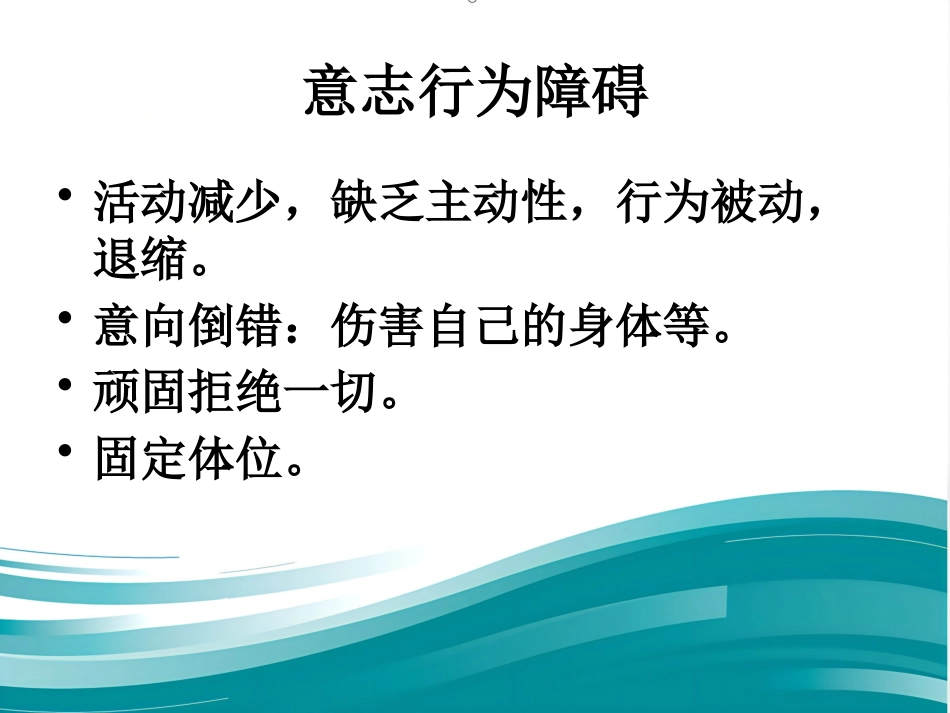 意志行为障碍

• 活动减少，缺乏主动性，行为被动，退缩。
• 意向倒错：伤害自己的身体等。
• 顽固拒绝一切。
• 固定体位。